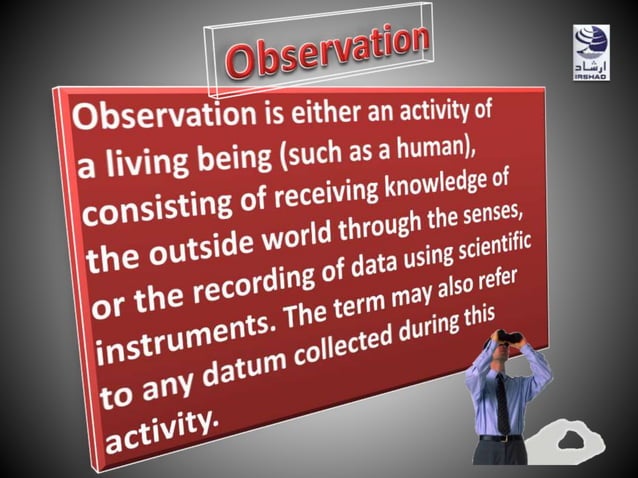 Observation

ارشاد
IRSHAD

Observation is either an activity of a living being (such as a human), consisting of receiving knowledge of the outside world through the senses, or the recording of data using scientific instruments. The term may also refer to any datum collected during this activity.